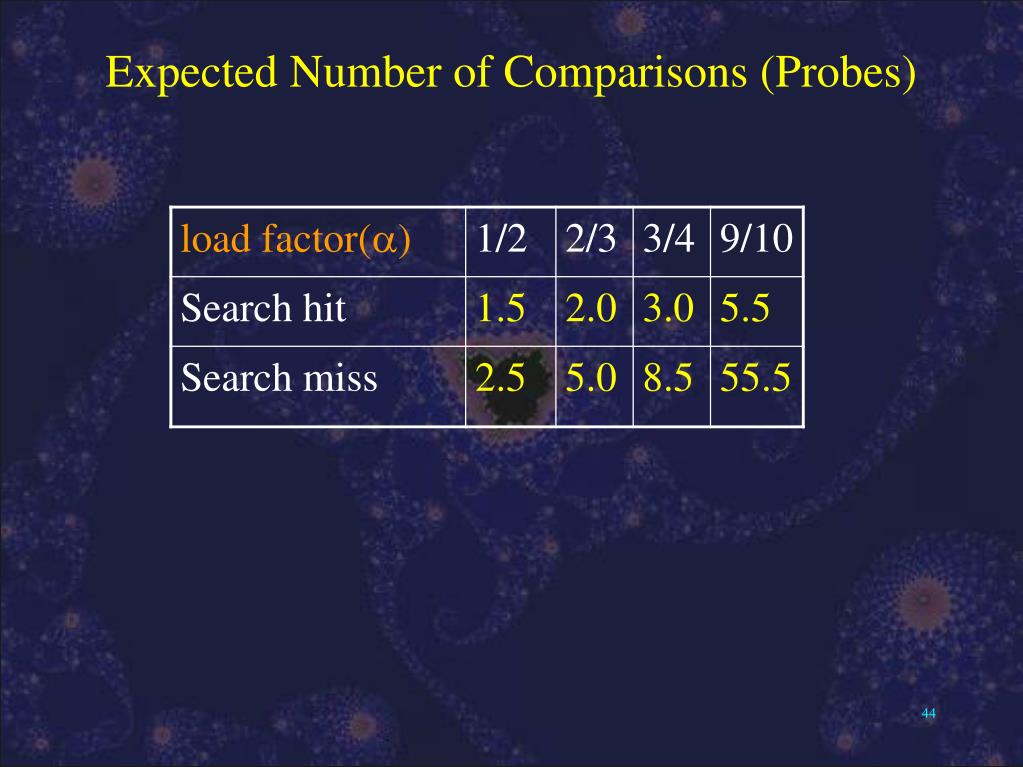 Expected Number of Comparisons (Probes)

| load factor($\alpha$) | 1/2 | 2/3 | 3/4 | 9/10 |
|---|---|---|---|---|
| Search hit | 1.5 | 2.0 | 3.0 | 5.5 |
| Search miss | 2.5 | 5.0 | 8.5 | 55.5 |

44